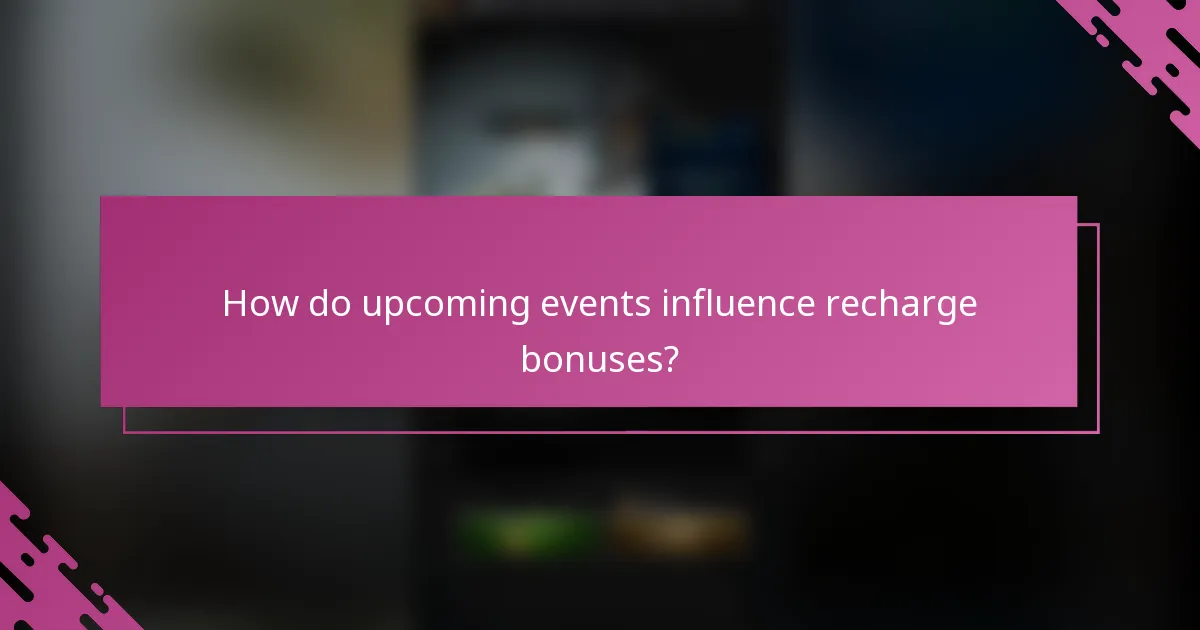 How do upcoming events influence recharge bonuses?